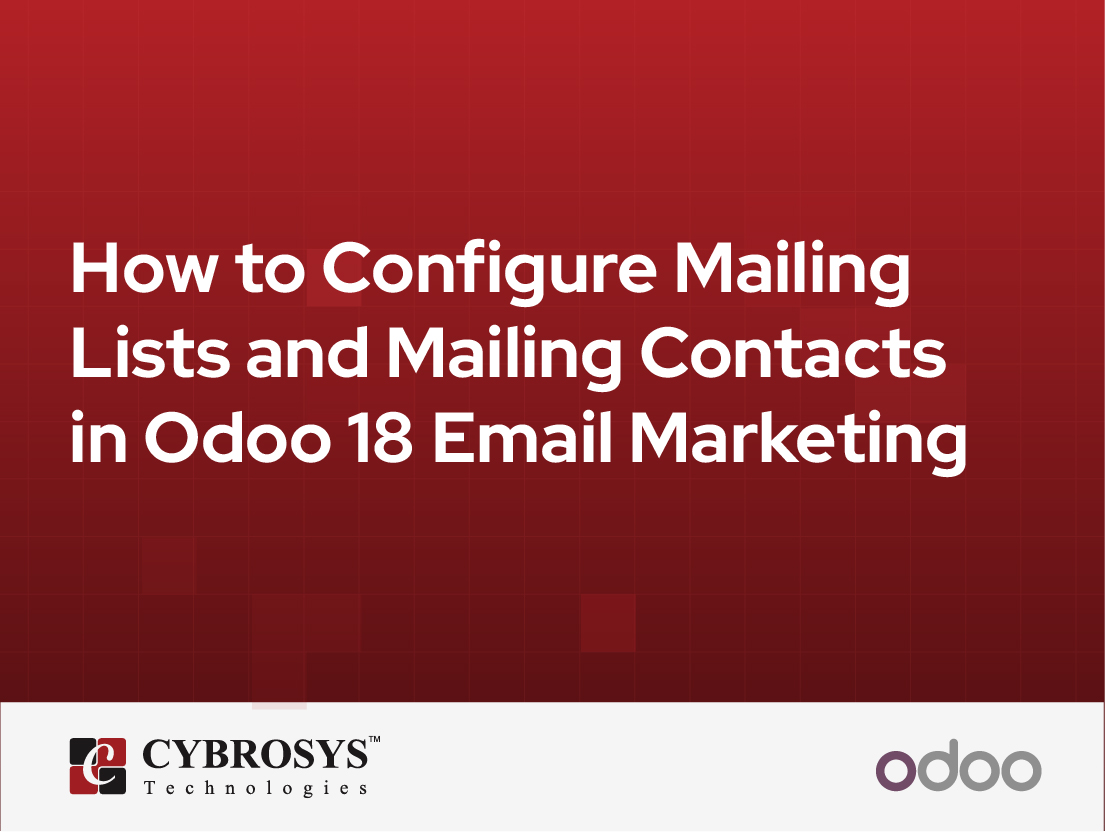 How to Configure Mailing Lists and Mailing Contacts in Odoo 18 Email Marketing

CYBROSYS™
Technologies

odoo